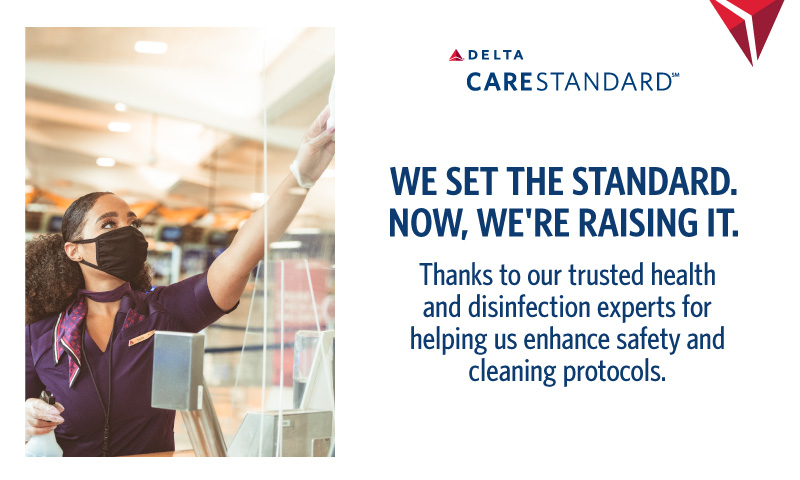 DELTA
CARESTANDARD℠

WE SET THE STANDARD. NOW, WE'RE RAISING IT.

Thanks to our trusted health and disinfection experts for helping us enhance safety and cleaning protocols.